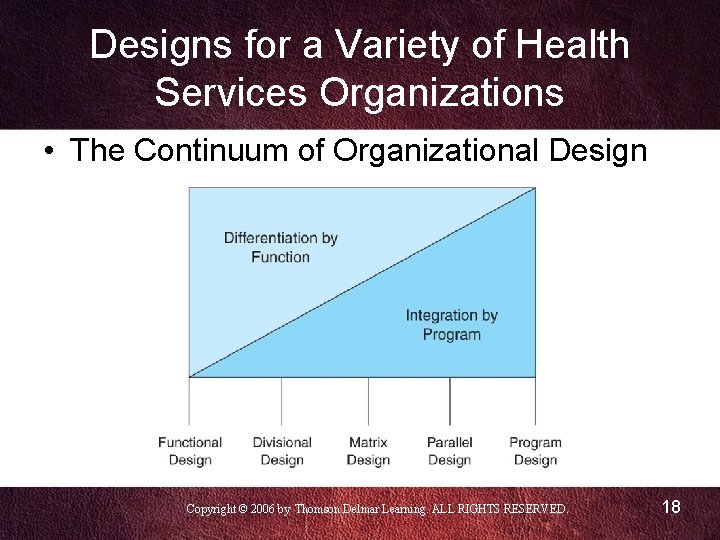 Designs for a Variety of Health Services Organizations

• The Continuum of Organizational Design

Differentiation by Function

Integration by Program

Functional Design

Divisional Design

Matrix Design

Parallel Design

Program Design

Copyright © 2006 by Thomson Delmar Learning. ALL RIGHTS RESERVED.

18